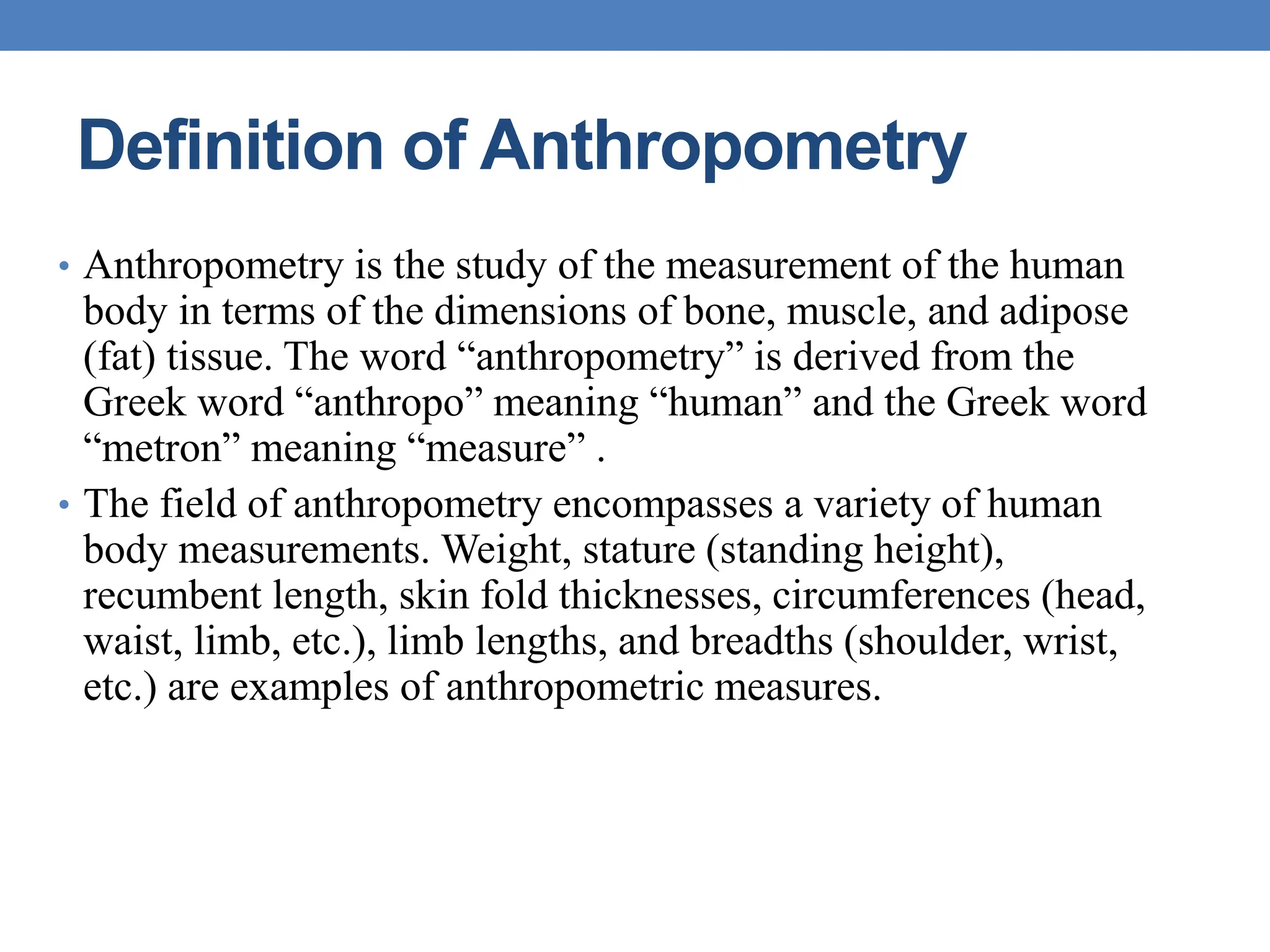 Definition of Anthropometry

• Anthropometry is the study of the measurement of the human body in terms of the dimensions of bone, muscle, and adipose (fat) tissue. The word “anthropometry” is derived from the Greek word “anthropo” meaning “human” and the Greek word “metron” meaning “measure” .

• The field of anthropometry encompasses a variety of human body measurements. Weight, stature (standing height), recumbent length, skin fold thicknesses, circumferences (head, waist, limb, etc.), limb lengths, and breadths (shoulder, wrist, etc.) are examples of anthropometric measures.